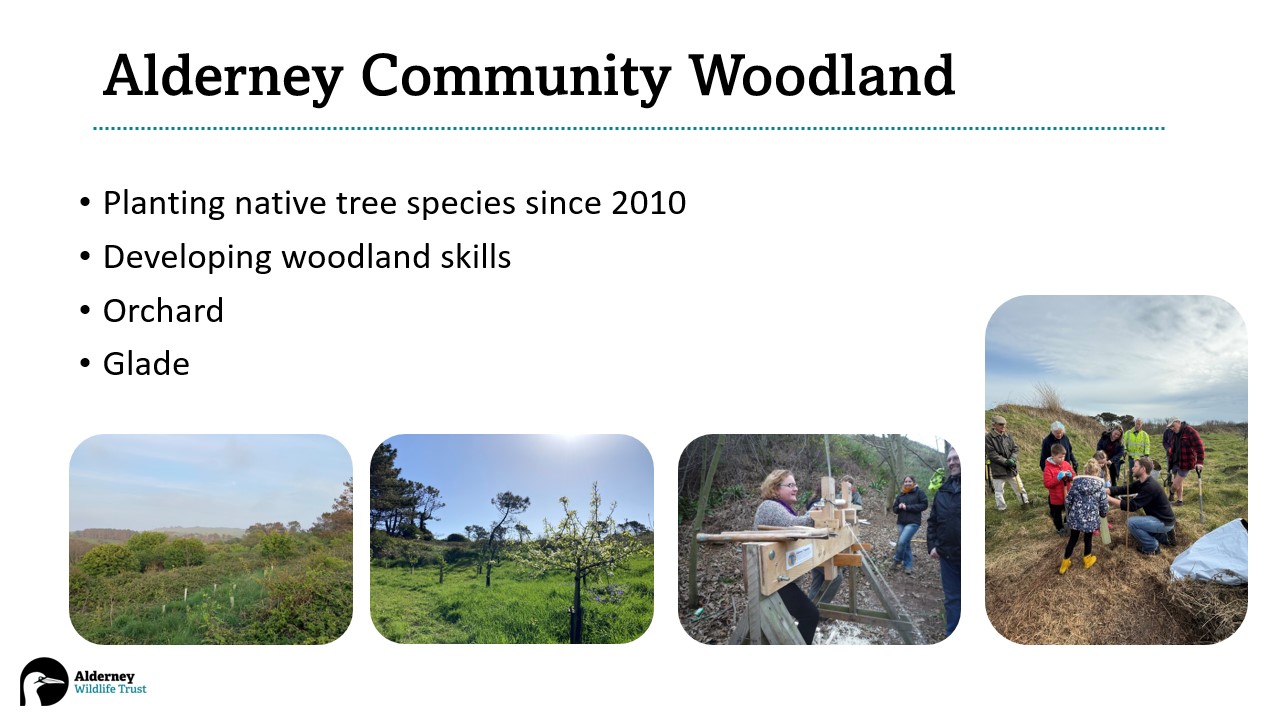 Alderney Community Woodland

• Planting native tree species since 2010
• Developing woodland skills
• Orchard
• Glade

Alderney Wildlife Trust